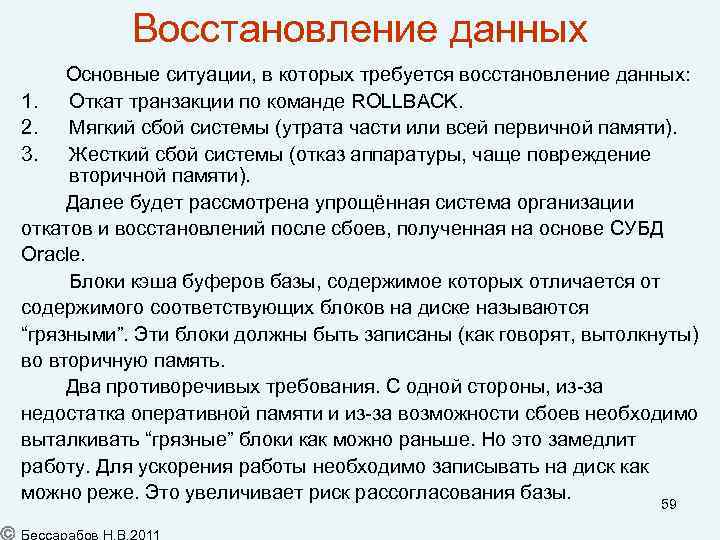 Восстановление данных

Основные ситуации, в которых требуется восстановление данных:

1. Откат транзакции по команде ROLLBACK.
2. Мягкий сбой системы (утрата части или всей первичной памяти).
3. Жесткий сбой системы (отказ аппаратуры, чаще повреждение вторичной памяти).

Далее будет рассмотрена упрощённая система организации откатов и восстановлений после сбоев, полученная на основе СУБД Oracle.

Блоки кэша буферов базы, содержимое которых отличается от содержимого соответствующих блоков на диске называются “грязными”. Эти блоки должны быть записаны (как говорят, вытолкнуты) во вторичную память.

Два противоречивых требования. С одной стороны, из-за недостатка оперативной памяти и из-за возможности сбоев необходимо выталкивать “грязные” блоки как можно раньше. Но это замедлит работу. Для ускорения работы необходимо записывать на диск как можно реже. Это увеличивает риск рассогласования базы.

59

© Бессарабов Н.В.2011